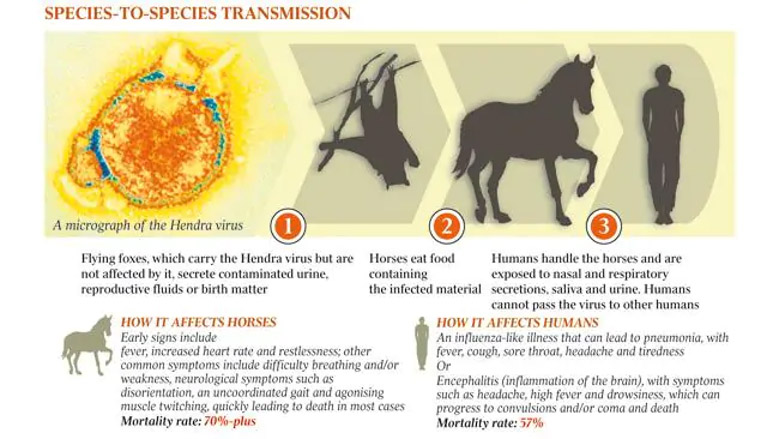 SPECIES-TO-SPECIES TRANSMISSION

A micrograph of the Hendra virus

1

Flying foxes, which carry the Hendra virus but are not affected by it, secrete contaminated urine, reproductive fluids or birth matter

2

Horses eat food containing the infected material

3

Humans handle the horses and are exposed to nasal and respiratory secretions, saliva and urine. Humans cannot pass the virus to other humans

HOW IT AFFECTS HORSES
Early signs include
fever, increased heart rate and restlessness; other common symptoms include difficulty breathing and/or weakness, neurological symptoms such as disorientation, an uncoordinated gait and agonising muscle twitching, quickly leading to death in most cases
Mortality rate: 70%-plus

HOW IT AFFECTS HUMANS
An influenza-like illness that can lead to pneumonia, with fever, cough, sore throat, headache and tiredness
Or
Encephalitis (inflammation of the brain), with symptoms such as headache, high fever and drowsiness, which can progress to convulsions and/or coma and death
Mortality rate: 57%